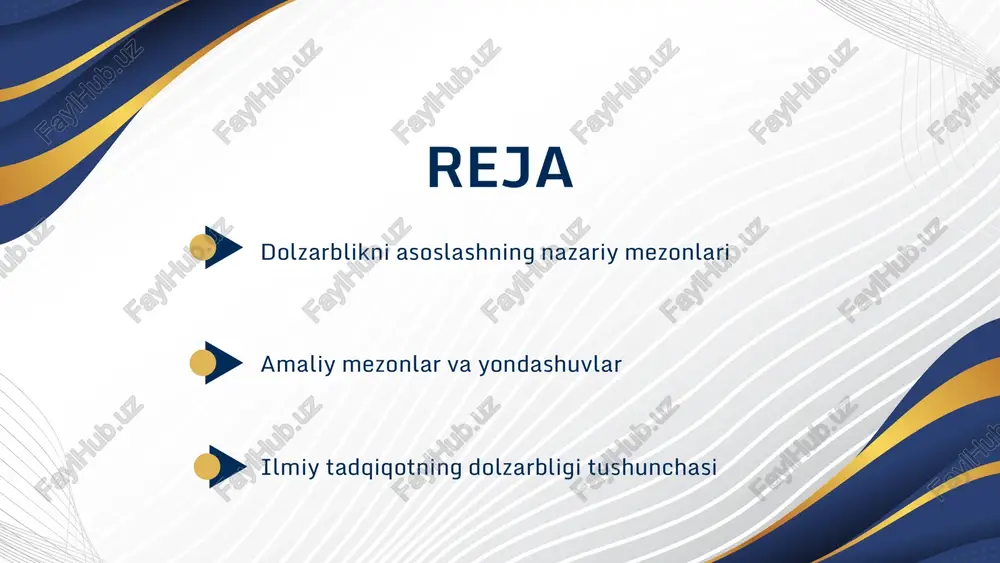 REJA

Dolzarblikni asoslashning nazariy mezonlari

Amaliy mezonlar va yondashuvlar

Ilmiy tadqiqotning dolzarbligi tushunchasi

FaylHub.uz